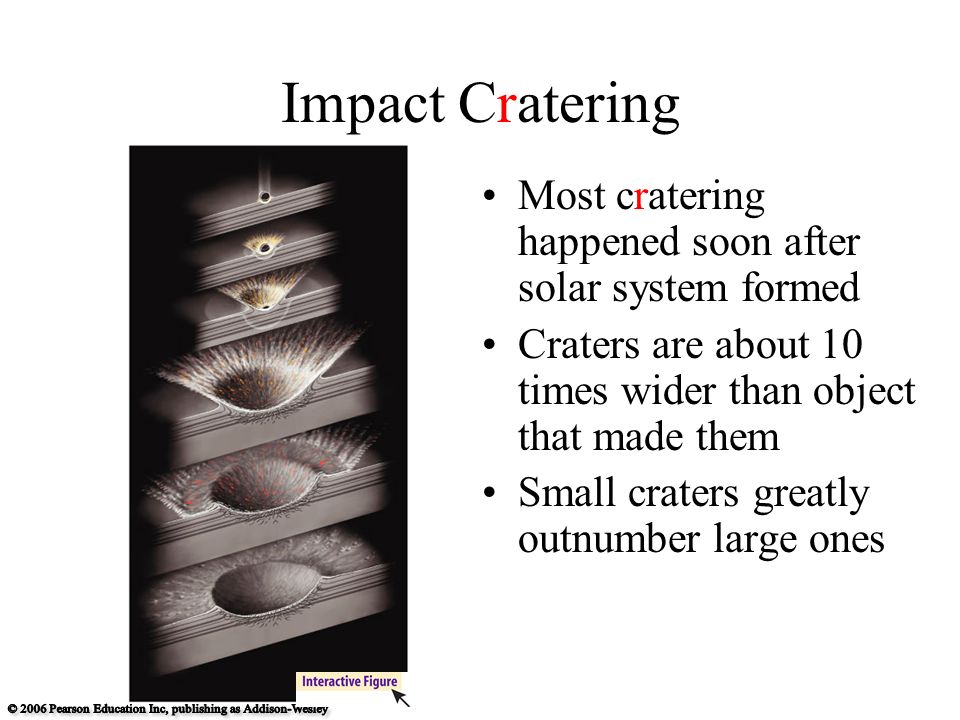 Impact Cratering

• Most cratering happened soon after solar system formed
• Craters are about 10 times wider than object that made them
• Small craters greatly outnumber large ones

Interactive Figure

© 2006 Pearson Education Inc, publishing as Addison-Wesley